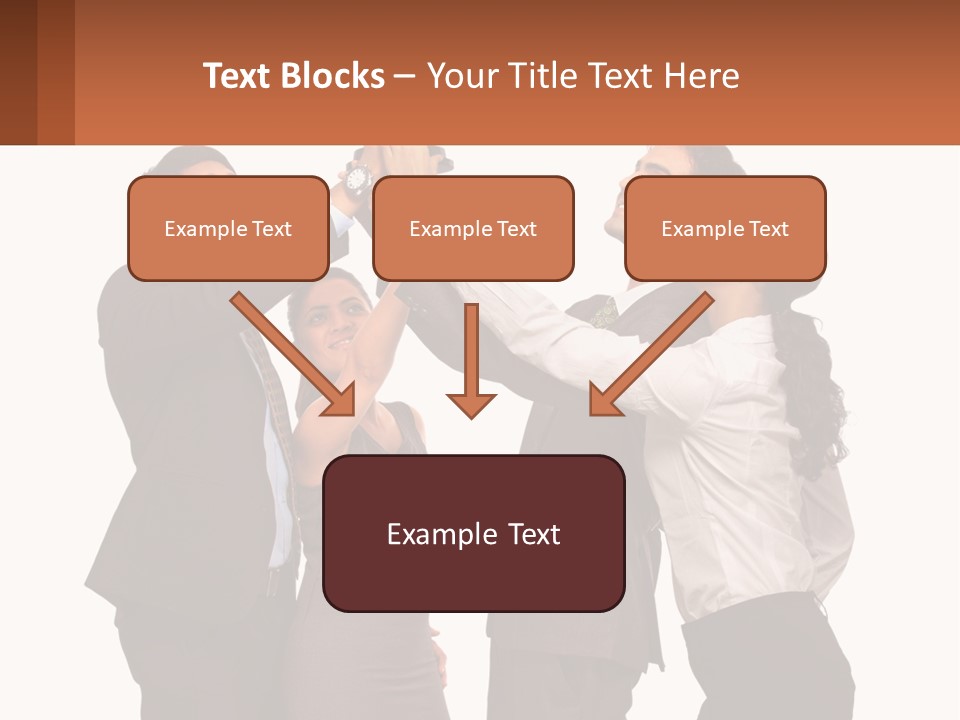 Text Blocks – Your Title Text Here

Example Text

Example Text

Example Text

Example Text